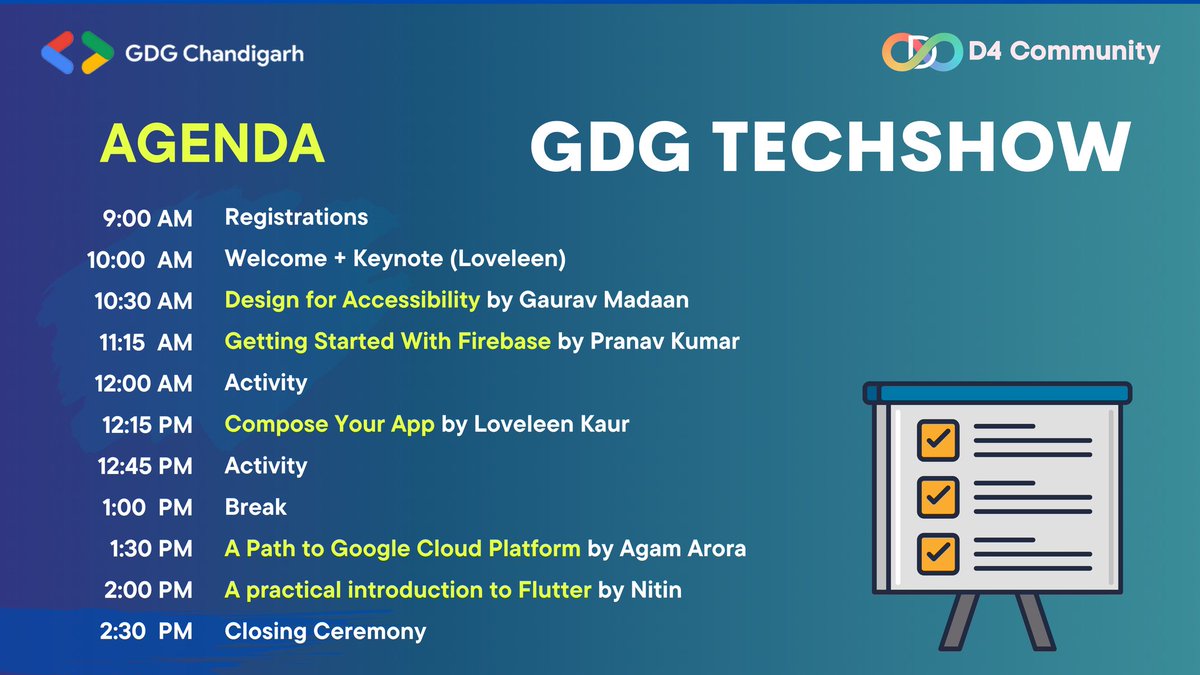 GDG Chandigarh

D4 Community

AGENDA

GDG TECHSHOW

9:00 AM Registrations
10:00 AM Welcome + Keynote (Loveleen)
10:30 AM Design for Accessibility by Gaurav Madaan
11:15 AM Getting Started With Firebase by Pranav Kumar
12:00 AM Activity
12:15 PM Compose Your App by Loveleen Kaur
12:45 PM Activity
1:00 PM Break
1:30 PM A Path to Google Cloud Platform by Agam Arora
2:00 PM A practical introduction to Flutter by Nitin
2:30 PM Closing Ceremony